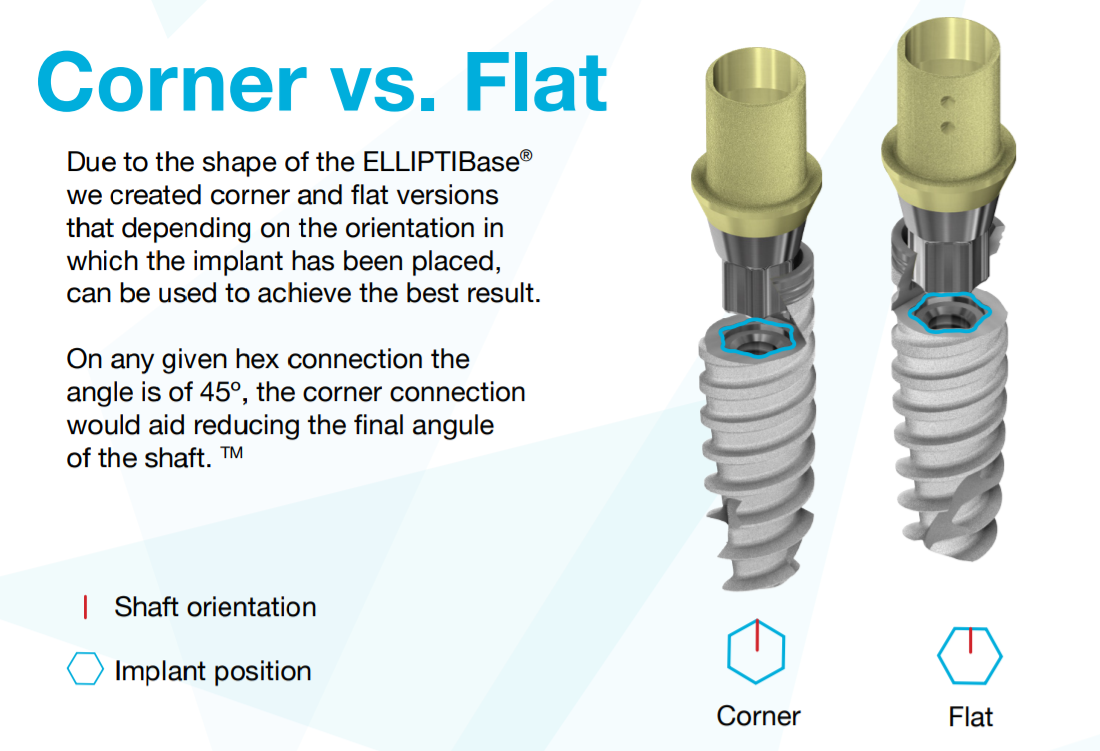 Corner vs. Flat

Due to the shape of the ELLIPTIBase® we created corner and flat versions that depending on the orientation in which the implant has been placed, can be used to achieve the best result.

On any given hex connection the angle is of 45º, the corner connection would aid reducing the final angule of the shaft. ™

Shaft orientation

Implant position

Corner

Flat